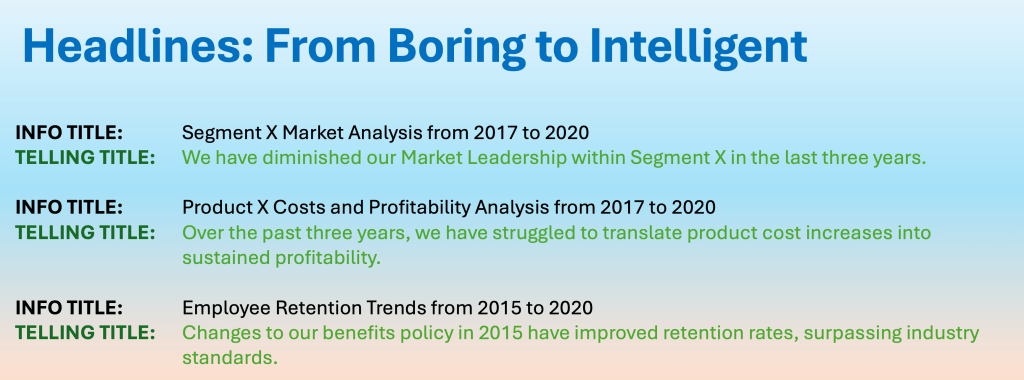 Headlines: From Boring to Intelligent

INFO TITLE: Segment X Market Analysis from 2017 to 2020
TELLING TITLE: We have diminished our Market Leadership within Segment X in the last three years.

INFO TITLE: Product X Costs and Profitability Analysis from 2017 to 2020
TELLING TITLE: Over the past three years, we have struggled to translate product cost increases into sustained profitability.

INFO TITLE: Employee Retention Trends from 2015 to 2020
TELLING TITLE: Changes to our benefits policy in 2015 have improved retention rates, surpassing industry standards.